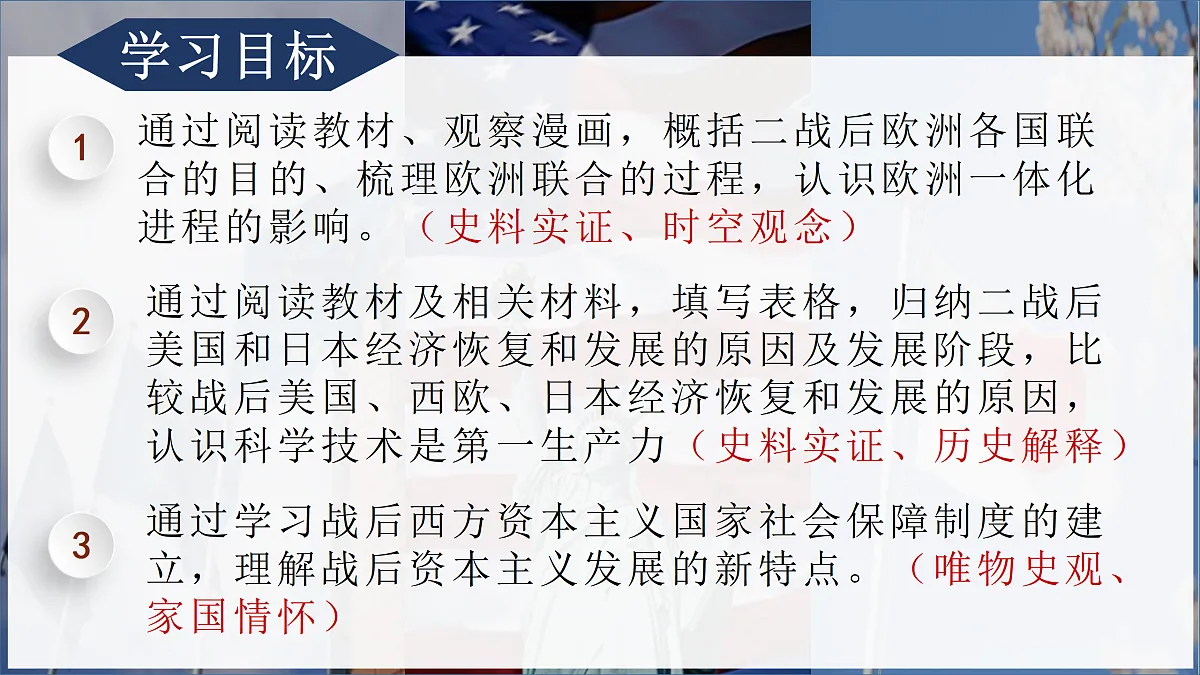 学习目标

1

通过阅读教材、观察漫画，概括二战后欧洲各国联合的目的、梳理欧洲联合的过程，认识欧洲一体化进程的影响。（史料实证、时空观念）

2

通过阅读教材及相关材料，填写表格，归纳二战后美国和日本经济恢复和发展的原因及发展阶段，比较战后美国、西欧、日本经济恢复和发展的原因，认识科学技术是第一生产力（史料实证、历史解释）

3

通过学习战后西方资本主义国家社会保障制度的建立，理解战后资本主义发展的新特点。（唯物史观、家国情怀）